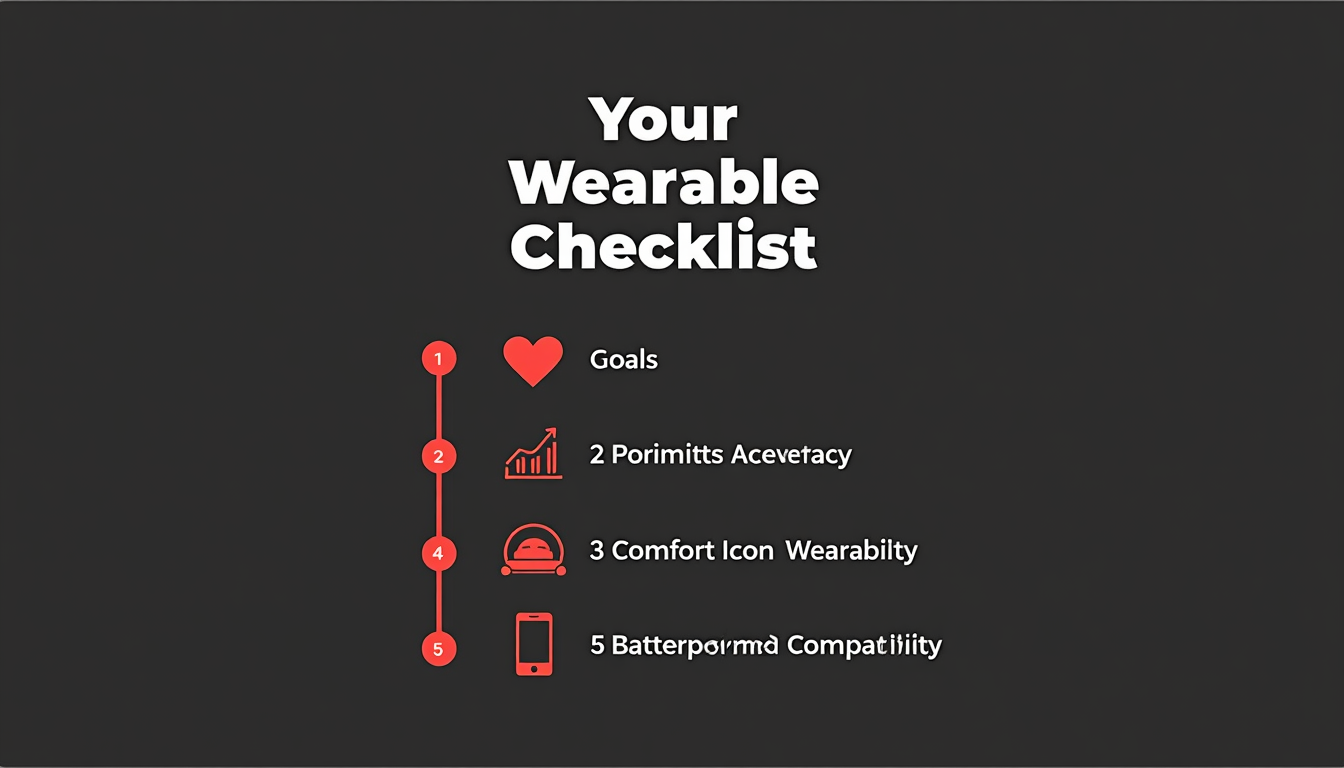 Your Wearable Checklist

1 Goals

2 2 Porimitts Acevetacy

4 3 Comfort Icon Wearabilty

5 5 Batterpormd Compatibility